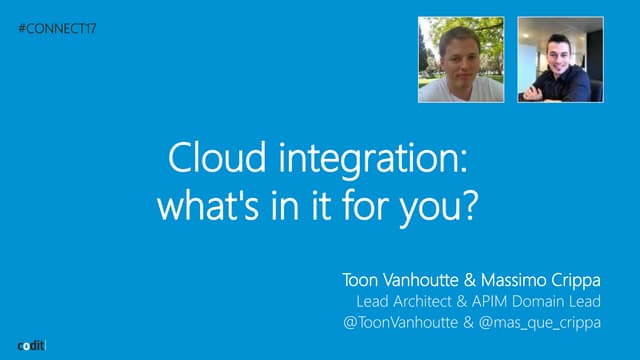 #CONNECT17

Cloud integration: what's in it for you?

Toon Vanhoutte & Massimo Crippa
Lead Architect & APIM Domain Lead
@ToonVanhoutte & @mas_que_crippa

codit